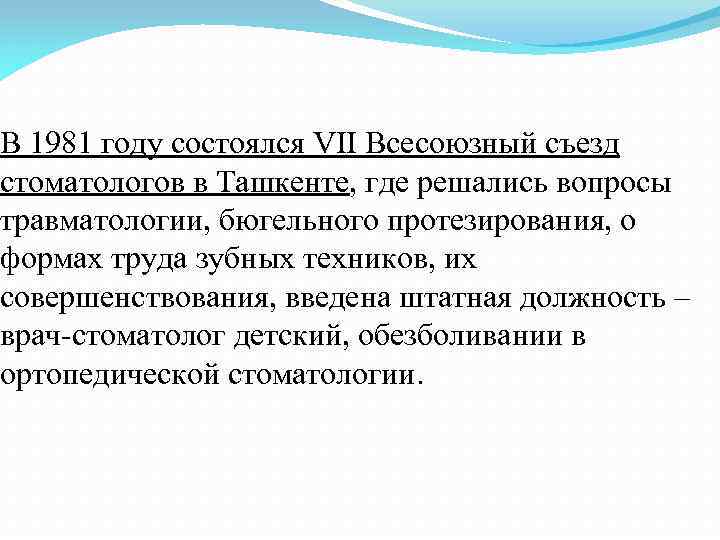 В 1981 году состоялся VII Всесоюзный съезд стоматологов в Ташкенте, где решались вопросы травматологии, бюгельного протезирования, о формах труда зубных техников, их совершенствования, введена штатная должность – врач-стоматолог детский, обезболивании в ортопедической стоматологии.